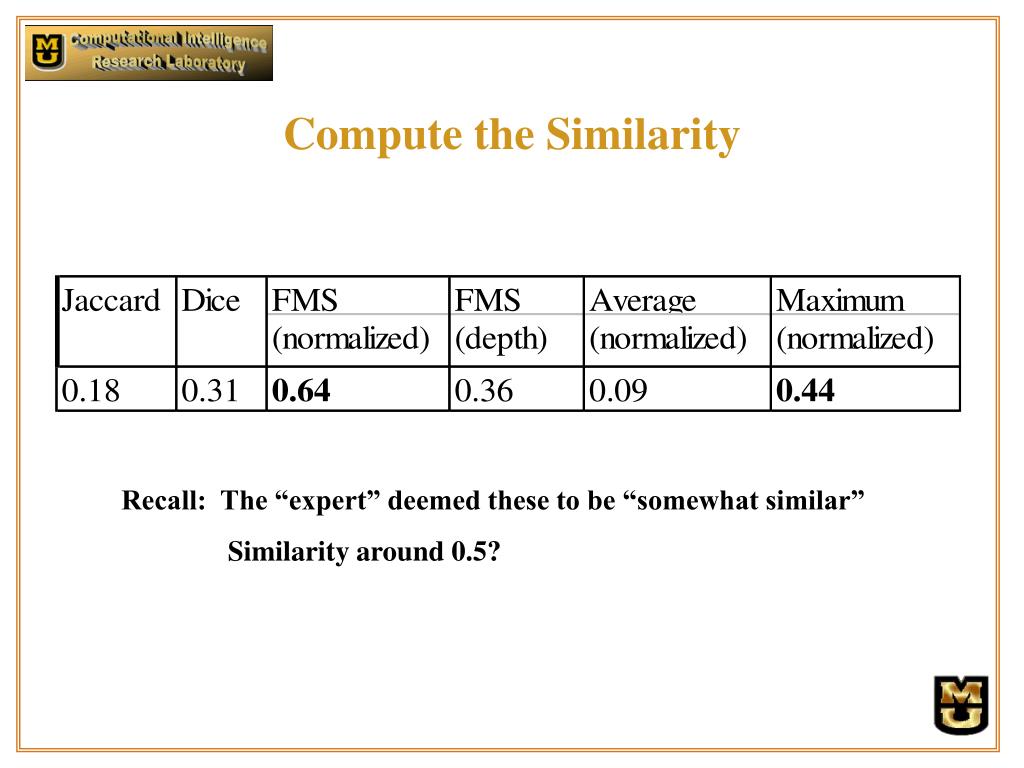 MU Computational Intelligence Research Laboratory

Compute the Similarity

| Jaccard | Dice | FMS (normalized) | FMS (depth) | Average (normalized) | Maximum (normalized) |
|---|---|---|---|---|---|
| 0.18 | 0.31 | **0.64** | 0.36 | 0.09 | **0.44** |

Recall: The “expert” deemed these to be “somewhat similar”

Similarity around 0.5?

MU